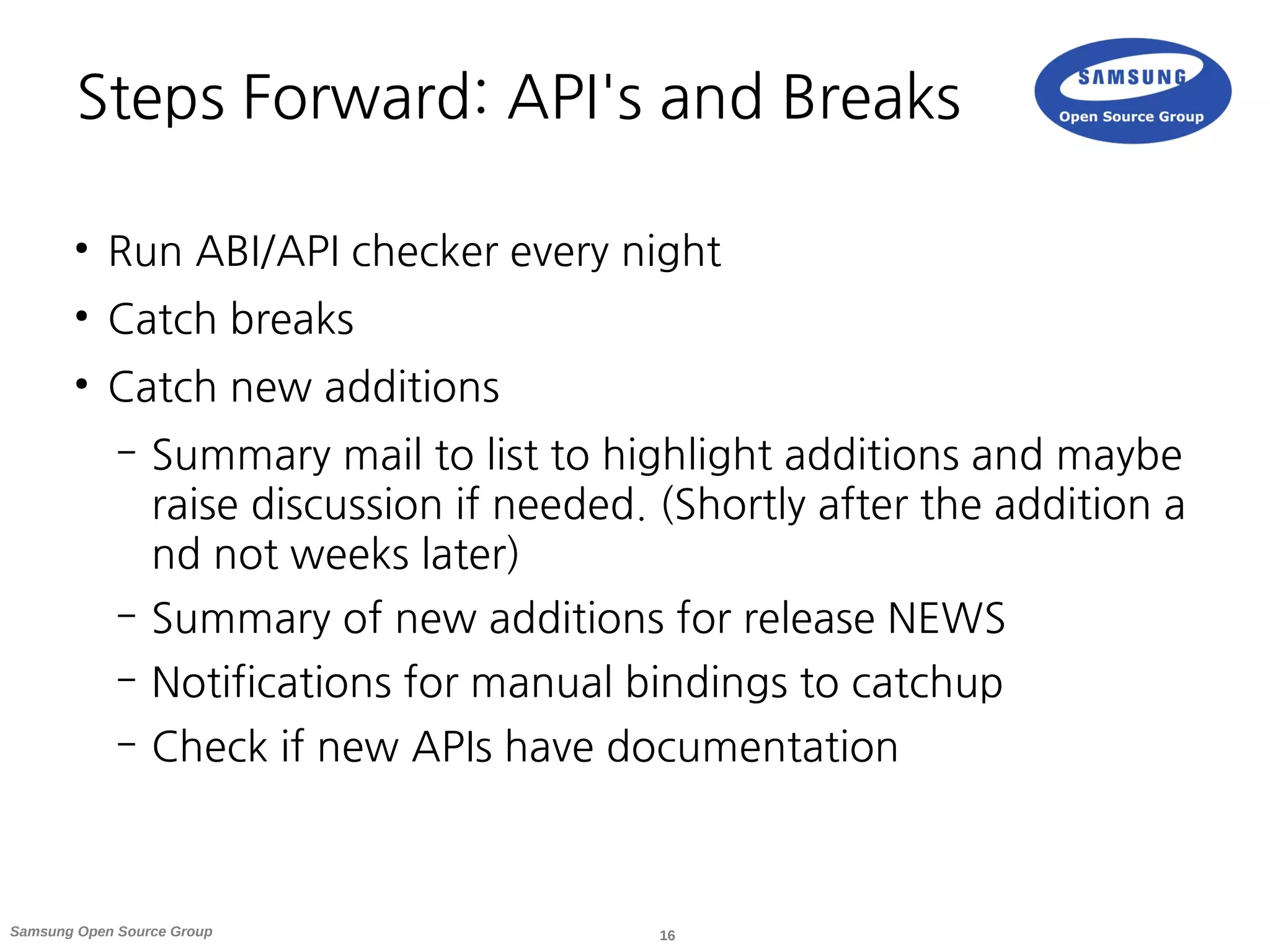 Steps Forward: API's and Breaks

SAMSUNG
Open Source Group

• Run ABI/API checker every night
• Catch breaks
• Catch new additions
– Summary mail to list to highlight additions and maybe raise discussion if needed. (Shortly after the addition a nd not weeks later)
– Summary of new additions for release NEWS
– Notifications for manual bindings to catchup
– Check if new APIs have documentation

Samsung Open Source Group
16